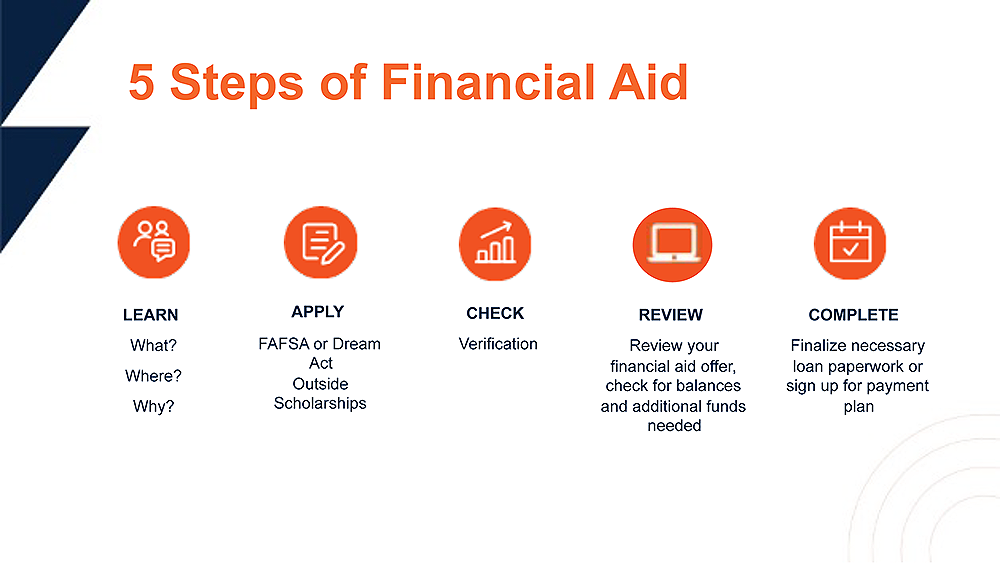 5 Steps of Financial Aid

LEARN

What?

Where?

Why?

APPLY

FAFSA or Dream Act

Outside Scholarships

CHECK

Verification

REVIEW

Review your financial aid offer, check for balances and additional funds needed

COMPLETE

Finalize necessary loan paperwork or sign up for payment plan